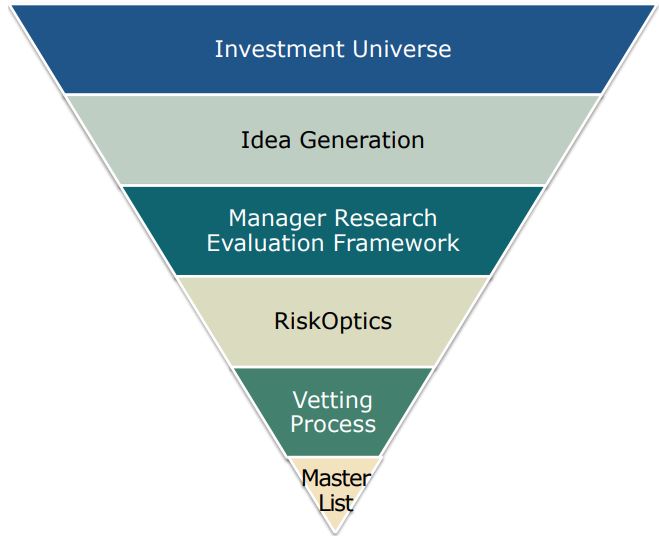 Investment Universe

Idea Generation

Manager Research Evaluation Framework

RiskOptics

Vetting Process

Master List